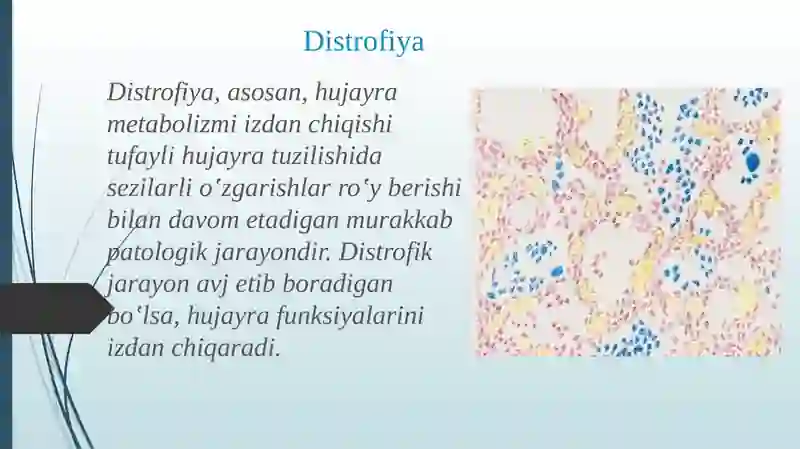 Distrofiya

Distrofiya, asosan, hujayra metabolizmi izdan chiqishi tufayli hujayra tuzilishida sezilarli oʻzgarishlar roʻy berishi bilan davom etadigan murakkab patologik jarayondir. Distrofik jarayon avj etib boradigan boʻlsa, hujayra funksiyalarini izdan chiqaradi.